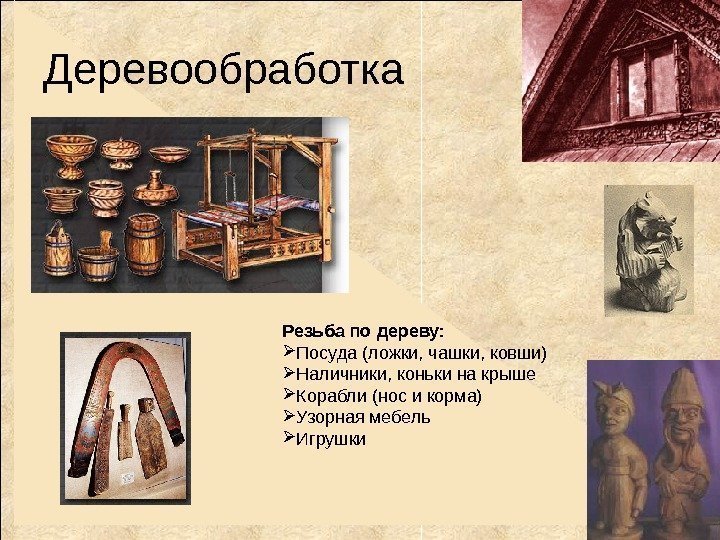 Деревообработка

Резьба по дереву:
➢Посуда (ложки, чашки, ковши)
➢Наличники, коньки на крыше
➢Корабли (нос и корма)
➢Узорная мебель
➢Игрушки